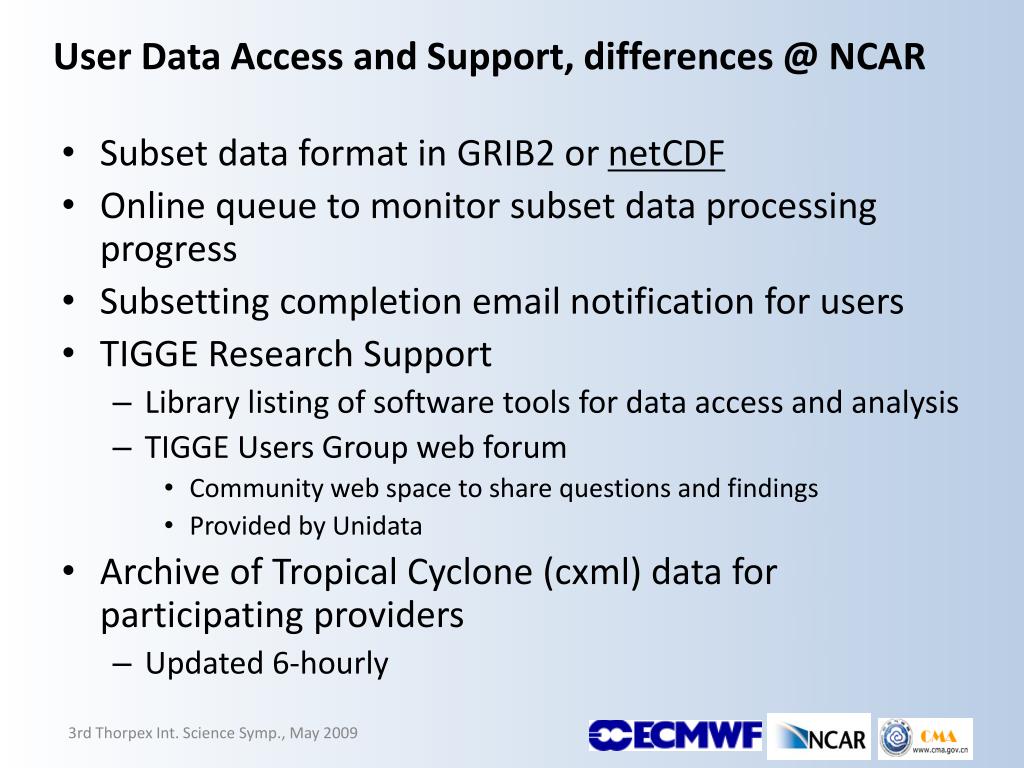 User Data Access and Support, differences @ NCAR

• Subset data format in GRIB2 or netCDF
• Online queue to monitor subset data processing progress
• Subsetting completion email notification for users
• TIGGE Research Support
– Library listing of software tools for data access and analysis
– TIGGE Users Group web forum
• Community web space to share questions and findings
• Provided by Unidata
• Archive of Tropical Cyclone (cxml) data for participating providers
– Updated 6-hourly

3rd Thorpex Int. Science Symp., May 2009

ECMWF NCAR CMA www.cma.gov.cn